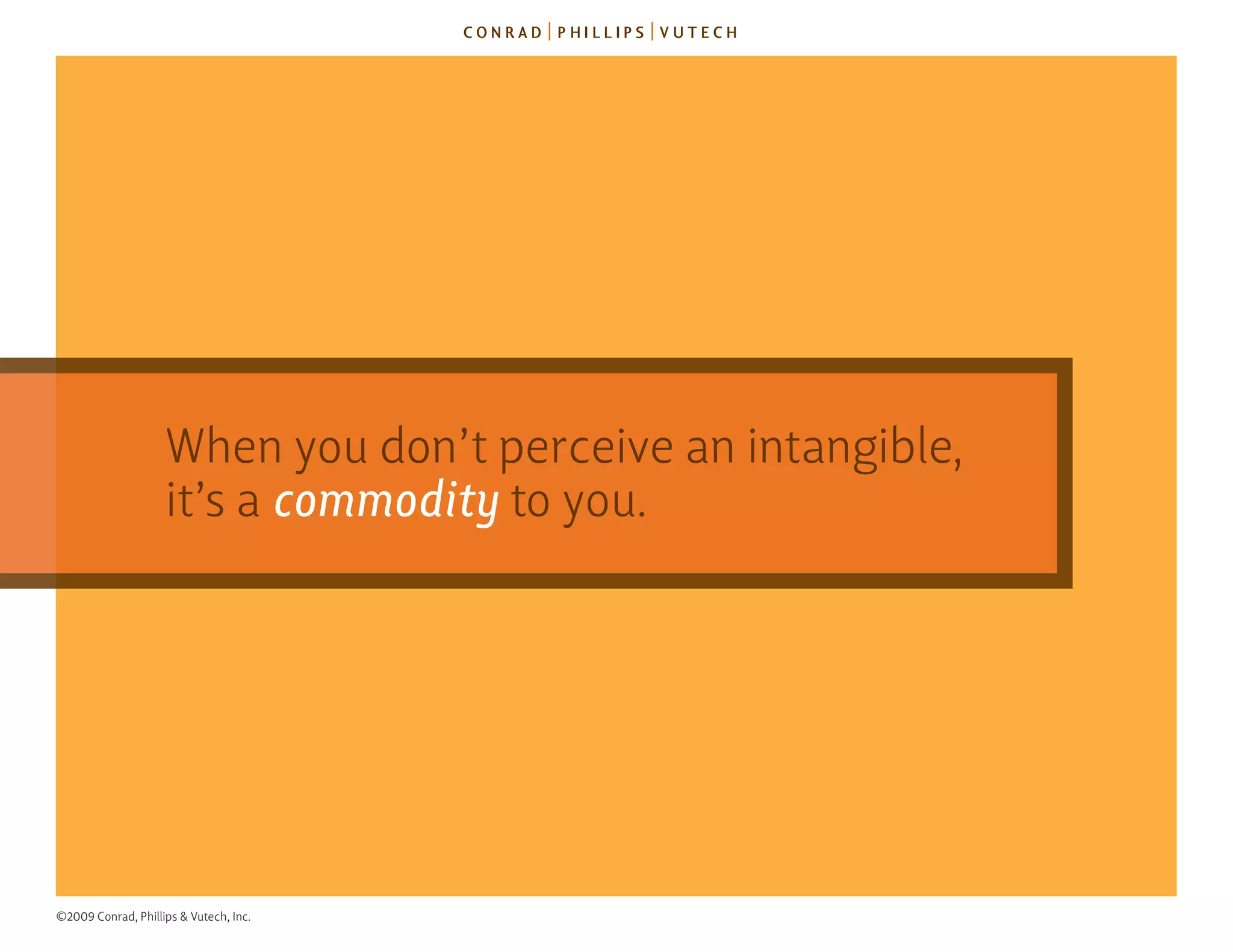 CONRAD | PHILLIPS | VUTECH

When you don’t perceive an intangible, it’s a commodity to you.

©2009 Conrad, Phillips & Vutech, Inc.